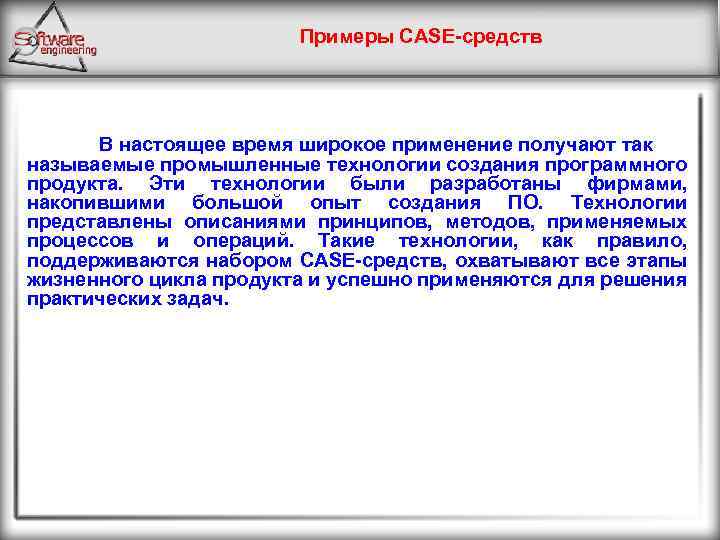 Software engineering

Примеры CASE-средств

В настоящее время широкое применение получают так называемые промышленные технологии создания программного продукта. Эти технологии были разработаны фирмами, накопившими большой опыт создания ПО. Технологии представлены описаниями принципов, методов, применяемых процессов и операций. Такие технологии, как правило, поддерживаются набором CASE-средств, охватывают все этапы жизненного цикла продукта и успешно применяются для решения практических задач.